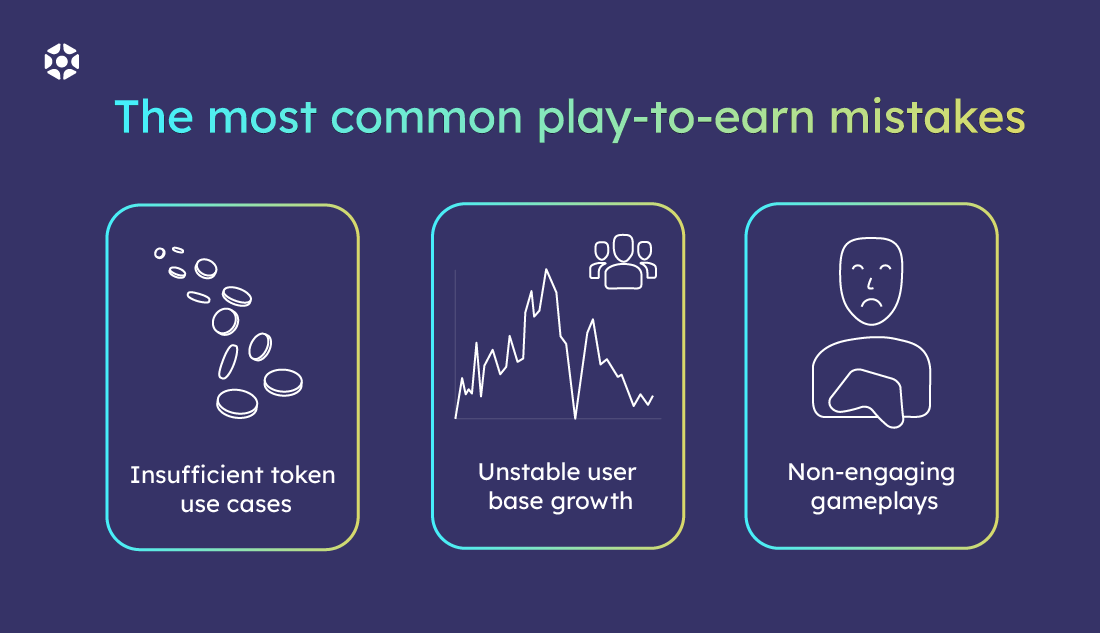 The most common play-to-earn mistakes

Insufficient token use cases

Unstable user base growth

Non-engaging gameplays